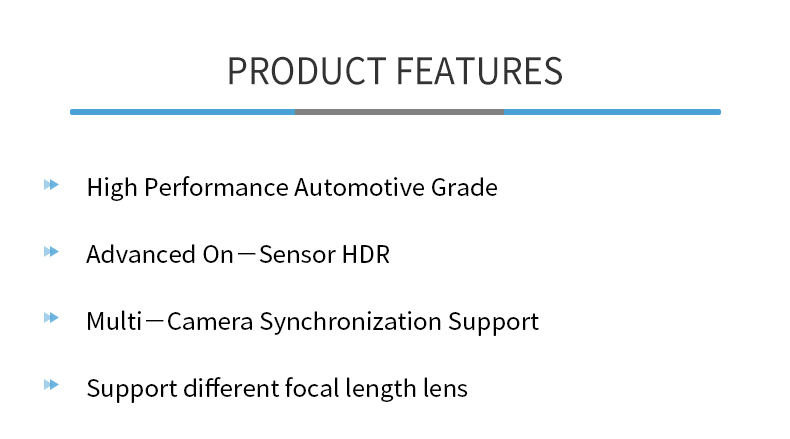 PRODUCT FEATURES

High Performance Automotive Grade

Advanced On－Sensor HDR

Multi－Camera Synchronization Support

Support different focal length lens